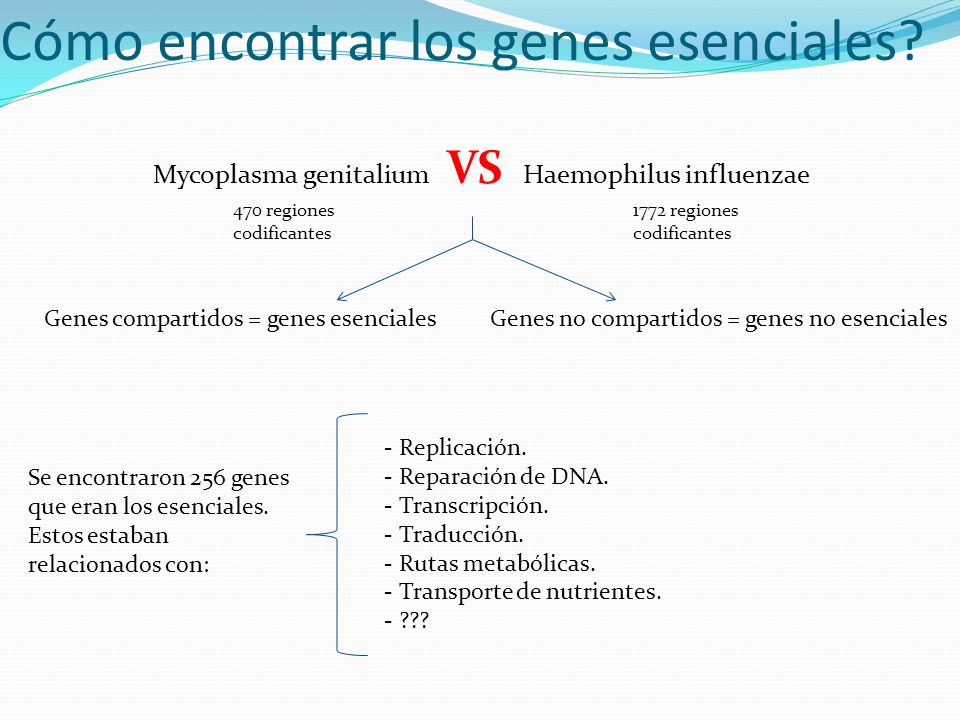 Cómo encontrar los genes esenciales?

Mycoplasma genitalium VS Haemophilus influenzae

470 regiones codificantes

1772 regiones codificantes

Genes compartidos = genes esenciales

Genes no compartidos = genes no esenciales

Se encontraron 256 genes que eran los esenciales. Estos estaban relacionados con:

- Replicación.
- Reparación de DNA.
- Transcripción.
- Traducción.
- Rutas metabólicas.
- Transporte de nutrientes.
- ???